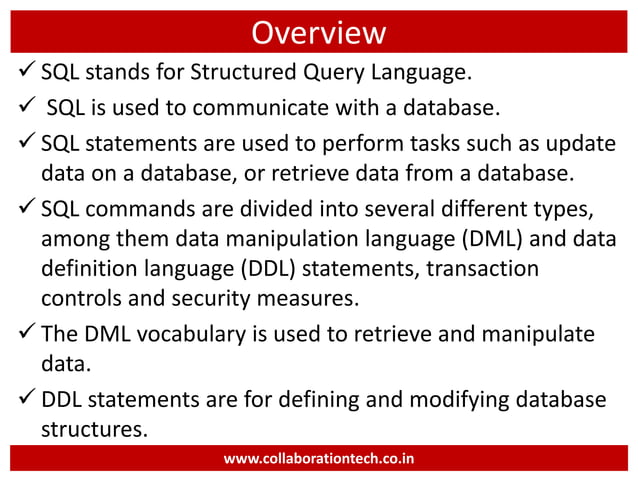 Overview

✓ SQL stands for Structured Query Language.

✓ SQL is used to communicate with a database.

✓ SQL statements are used to perform tasks such as update data on a database, or retrieve data from a database.

✓ SQL commands are divided into several different types, among them data manipulation language (DML) and data definition language (DDL) statements, transaction controls and security measures.

✓ The DML vocabulary is used to retrieve and manipulate data.

✓ DDL statements are for defining and modifying database structures.

www.collaborationtech.co.in